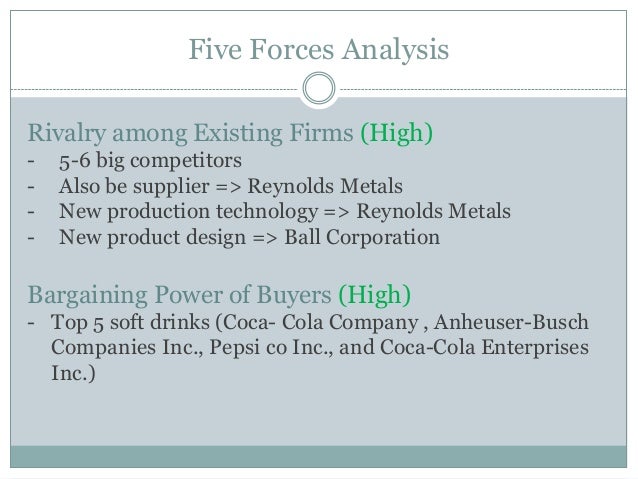 Five Forces Analysis

Rivalry among Existing Firms (High)
- 5-6 big competitors
- Also be supplier => Reynolds Metals
- New production technology => Reynolds Metals
- New product design => Ball Corporation

Bargaining Power of Buyers (High)
- Top 5 soft drinks (Coca- Cola Company , Anheuser-Busch Companies Inc., Pepsi co Inc., and Coca-Cola Enterprises Inc.)